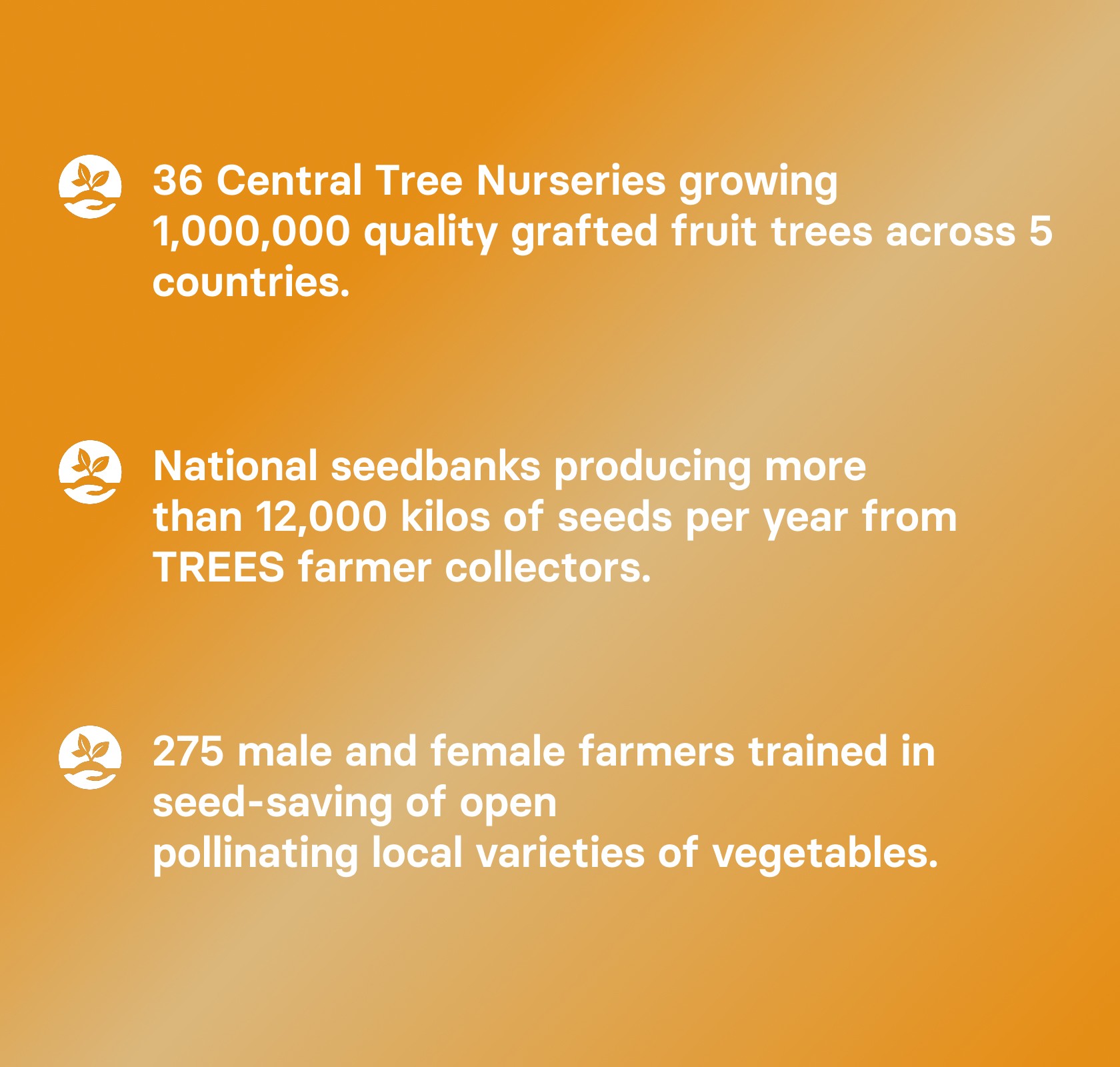 36 Central Tree Nurseries growing 1,000,000 quality grafted fruit trees across 5 countries.

National seedbanks producing more than 12,000 kilos of seeds per year from TREES farmer collectors.

275 male and female farmers trained in seed-saving of open pollinating local varieties of vegetables.